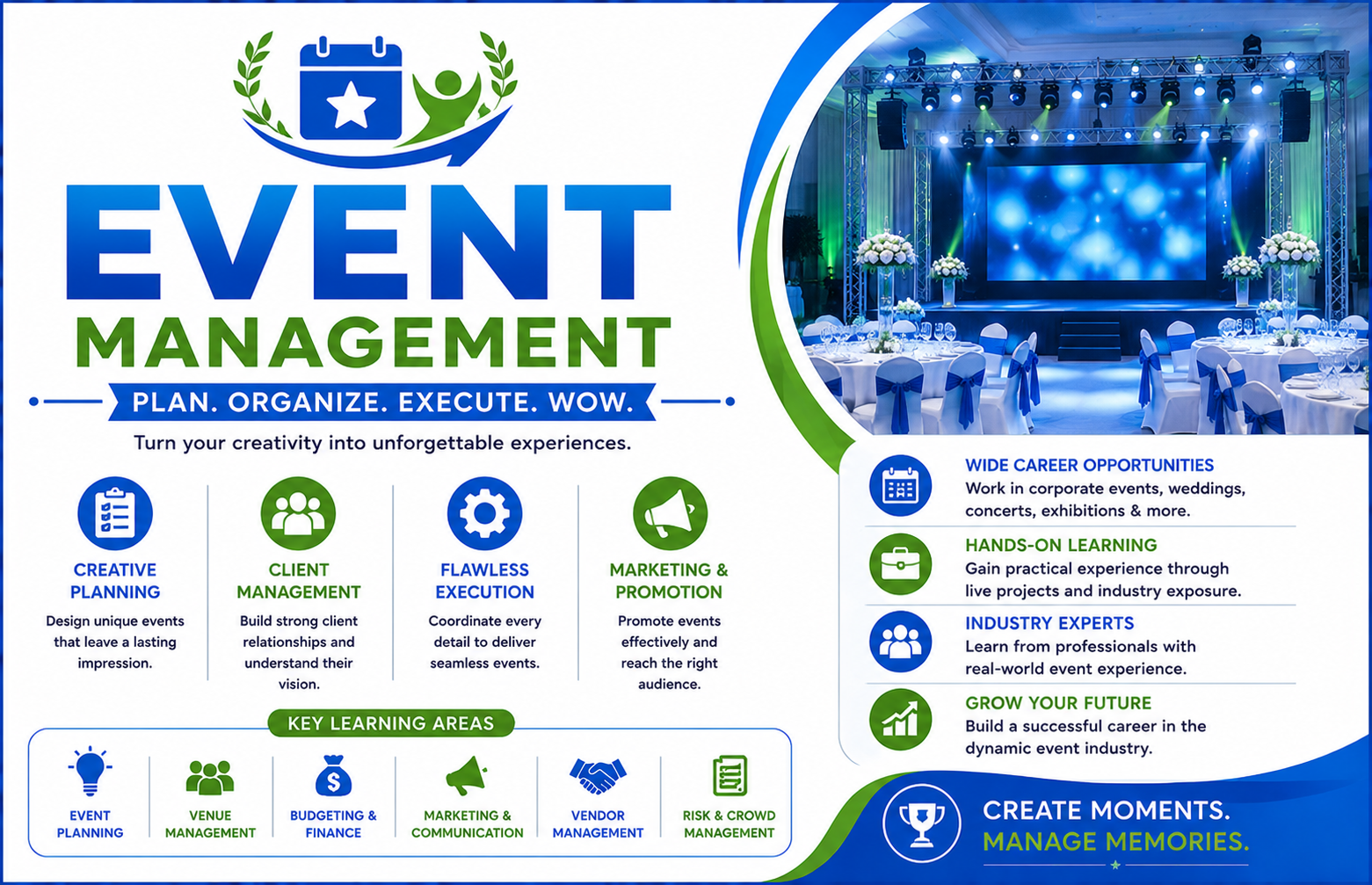 EVENT
MANAGEMENT

PLAN. ORGANIZE. EXECUTE. WOW.

Turn your creativity into unforgettable experiences.

CREATIVE PLANNING
Design unique events that leave a lasting impression.

CLIENT MANAGEMENT
Build strong client relationships and understand their vision.

FLAWLESS EXECUTION
Coordinate every detail to deliver seamless events.

MARKETING & PROMOTION
Promote events effectively and reach the right audience.

KEY LEARNING AREAS

EVENT PLANNING

VENUE MANAGEMENT

BUDGETING & FINANCE

MARKETING & COMMUNICATION

VENDOR MANAGEMENT

RISK & CROWD MANAGEMENT

WIDE CAREER OPPORTUNITIES
Work in corporate events, weddings, concerts, exhibitions & more.

HANDS-ON LEARNING
Gain practical experience through live projects and industry exposure.

INDUSTRY EXPERTS
Learn from professionals with real-world event experience.

GROW YOUR FUTURE
Build a successful career in the dynamic event industry.

CREATE MOMENTS.
MANAGE MEMORIES.